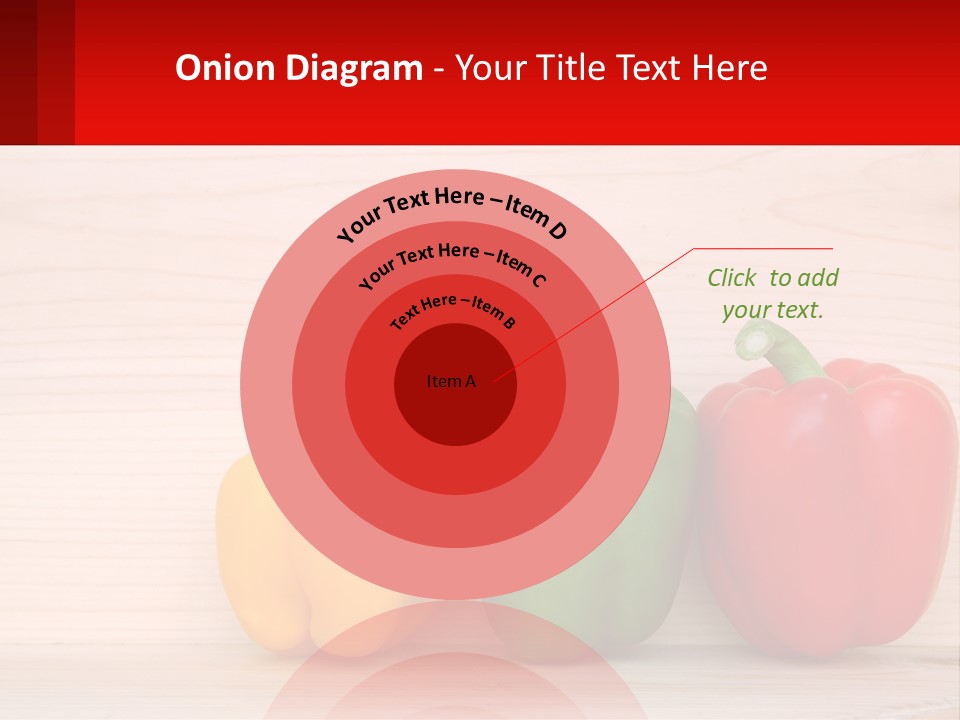 Onion Diagram - Your Title Text Here

Your Text Here – Item D

Your Text Here – Item C

Text Here – Item B

Item A

Click to add your text.